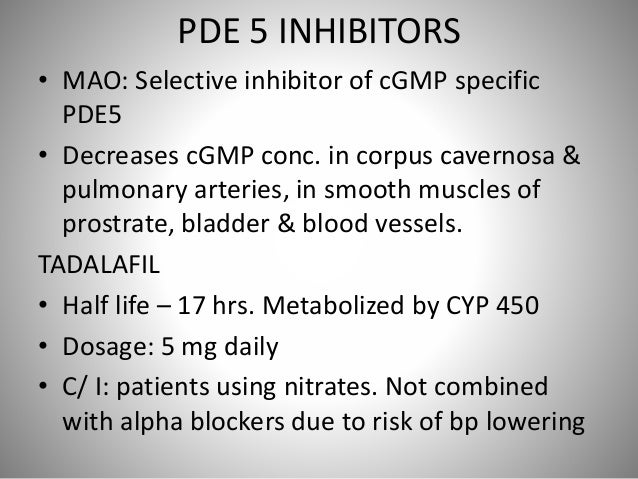 PDE 5 INHIBITORS

• MAO: Selective inhibitor of cGMP specific PDE5
• Decreases cGMP conc. in corpus cavernosa & pulmonary arteries, in smooth muscles of prostrate, bladder & blood vessels.

TADALAFIL

• Half life – 17 hrs. Metabolized by CYP 450
• Dosage: 5 mg daily
• C/ I: patients using nitrates. Not combined with alpha blockers due to risk of bp lowering